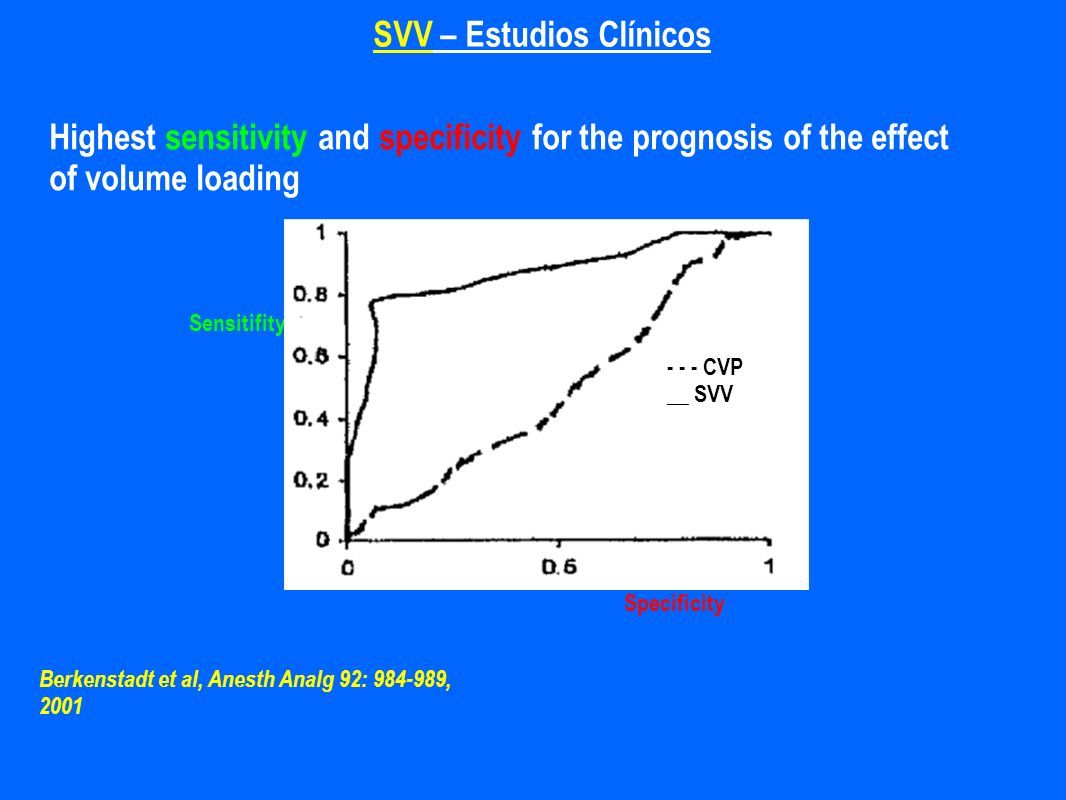 SVV – Estudios Clínicos

Highest sensitivity and specificity for the prognosis of the effect of volume loading

Sensitifity

1
0.8
0.6
0.4
0.2
0
0
0.5
1

- - - CVP
__ SVV

Specificity

Berkenstadt et al, Anesth Analg 92: 984-989, 2001